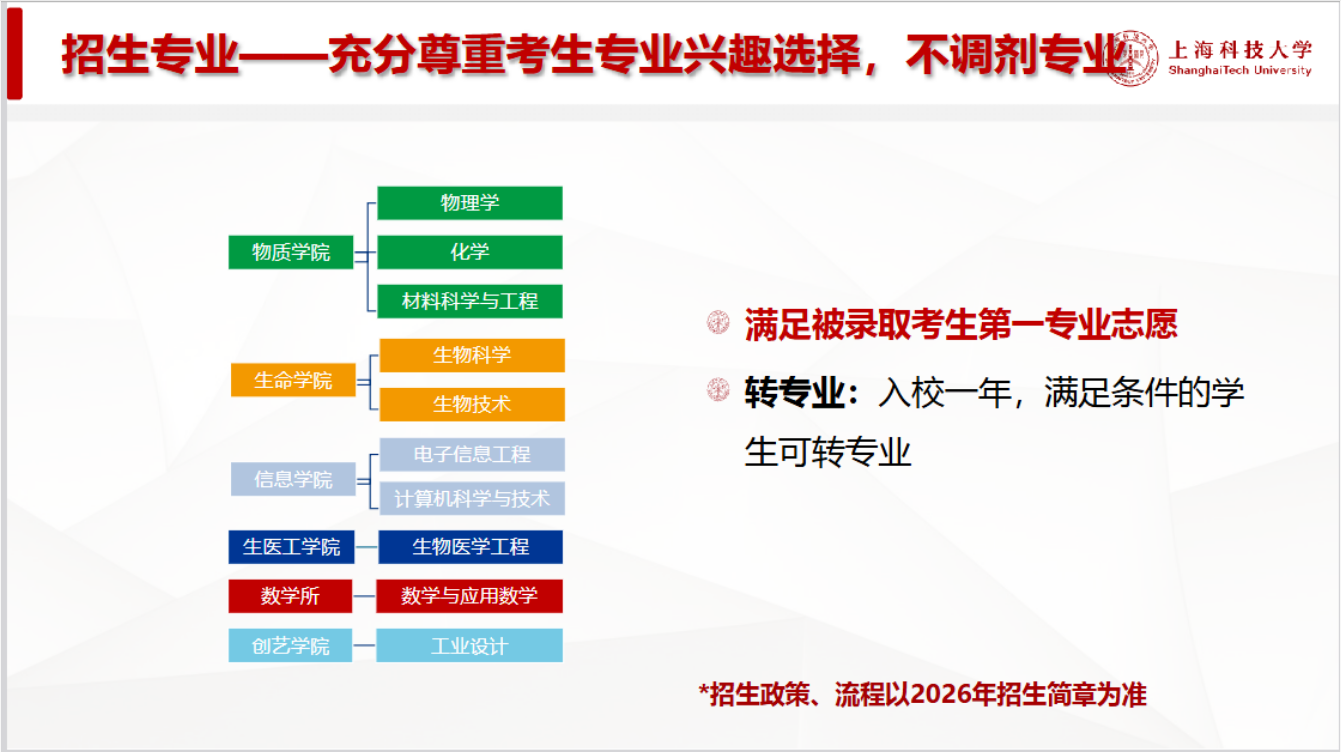 招生专业——充分尊重考生专业兴趣选择，不调剂专业

上海科技大学
ShanghaiTech University

物质学院
物理学
化学
材料科学与工程

生命学院
生物科学
生物技术

信息学院
电子信息工程
计算机科学与技术

生医工学院
生物医学工程

数学所
数学与应用数学

创艺学院
工业设计

满足被录取考生第一专业志愿

转专业：入校一年，满足条件的学生可转专业

*招生政策、流程以2026年招生简章为准